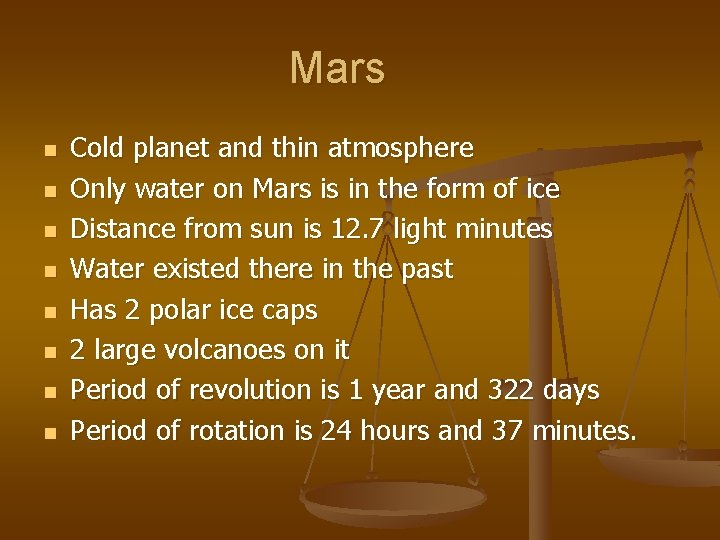 Mars

- Cold planet and thin atmosphere
- Only water on Mars is in the form of ice
- Distance from sun is 12.7 light minutes
- Water existed there in the past
- Has 2 polar ice caps
- 2 large volcanoes on it
- Period of revolution is 1 year and 322 days
- Period of rotation is 24 hours and 37 minutes.